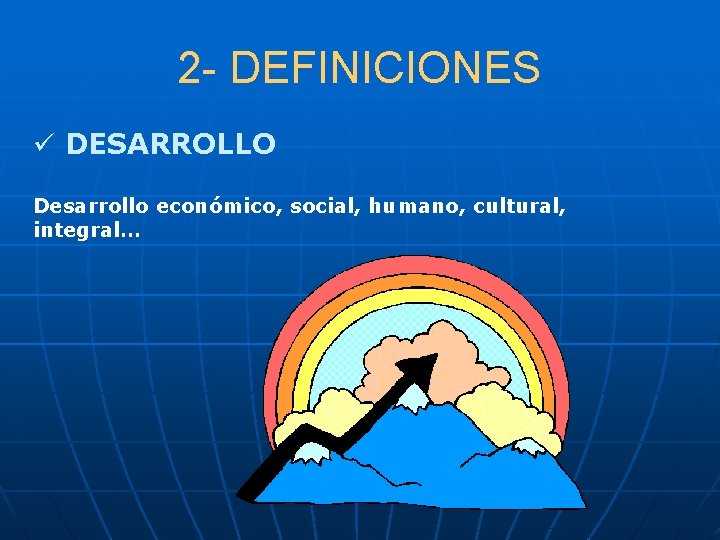 2- DEFINICIONES

✓ DESARROLLO

Desarrollo económico, social, humano, cultural, integral…